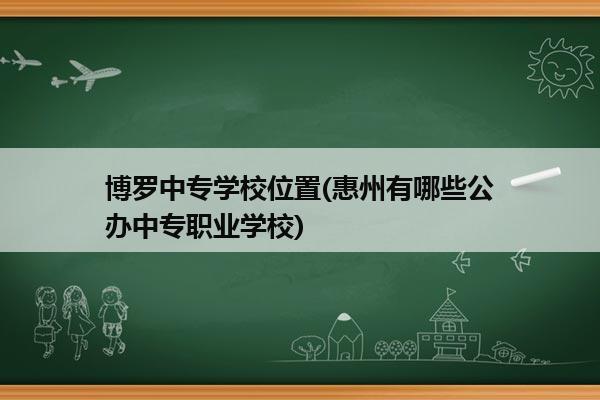 博罗中专学校位置(惠州有哪些公办中专职业学校)